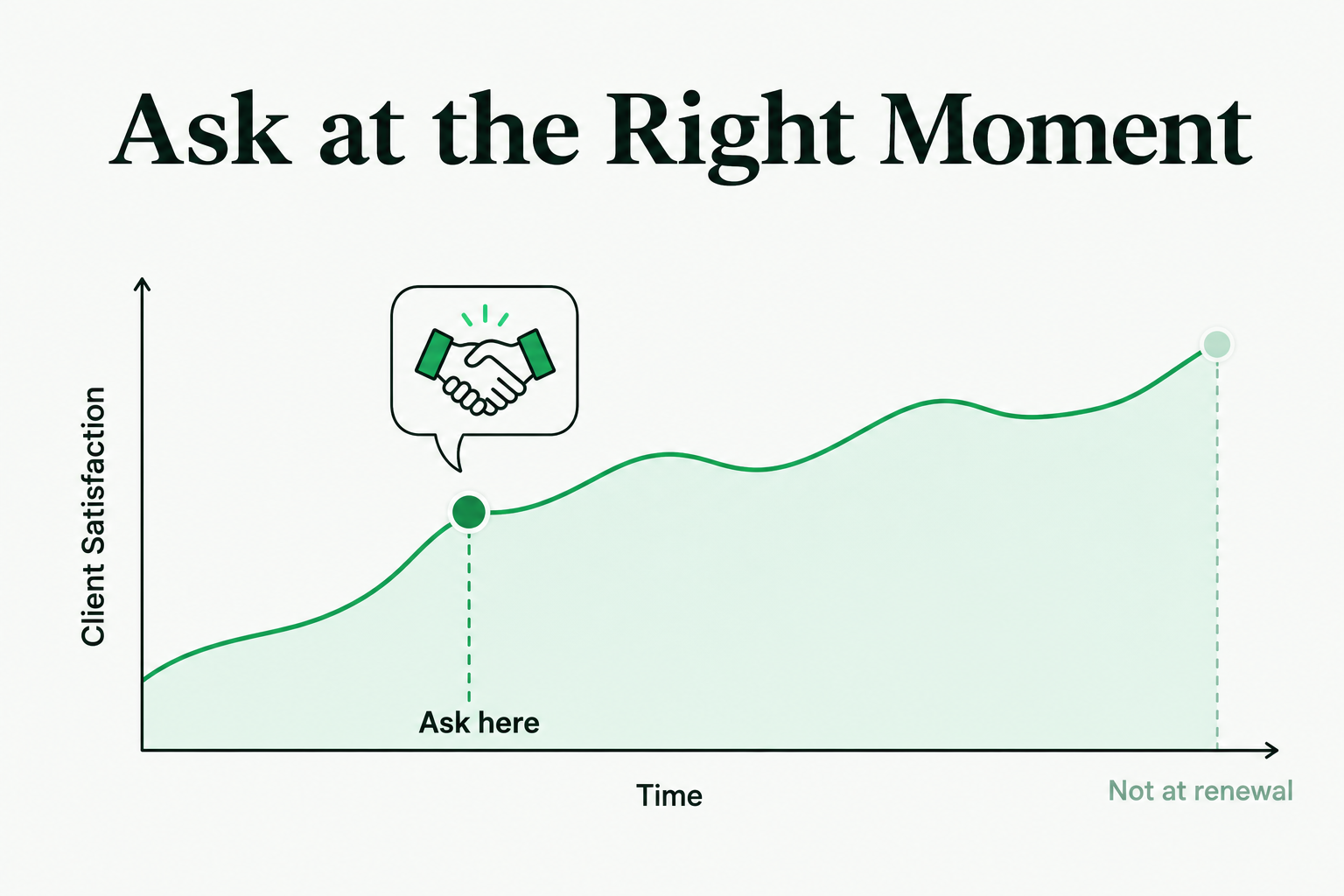 Ask at the Right Moment

Client Satisfaction

Ask here

Time

Not at renewal